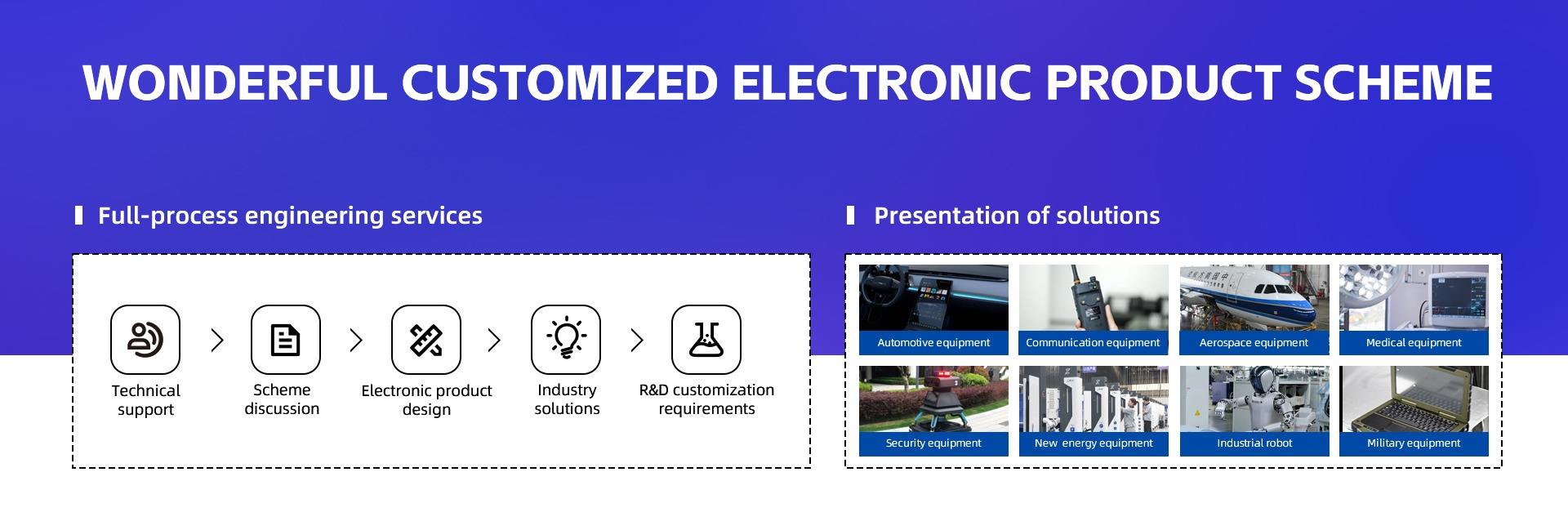 WONDERFUL CUSTOMIZED ELECTRONIC PRODUCT SCHEME

Full-process engineering services

Technical support

Scheme discussion

Electronic product design

Industry solutions

R&D customization requirements

Presentation of solutions

Automotive equipment

Communication equipment

Aerospace equipment

Medical equipment

Security equipment

New energy equipment

Industrial robot

Military equipment